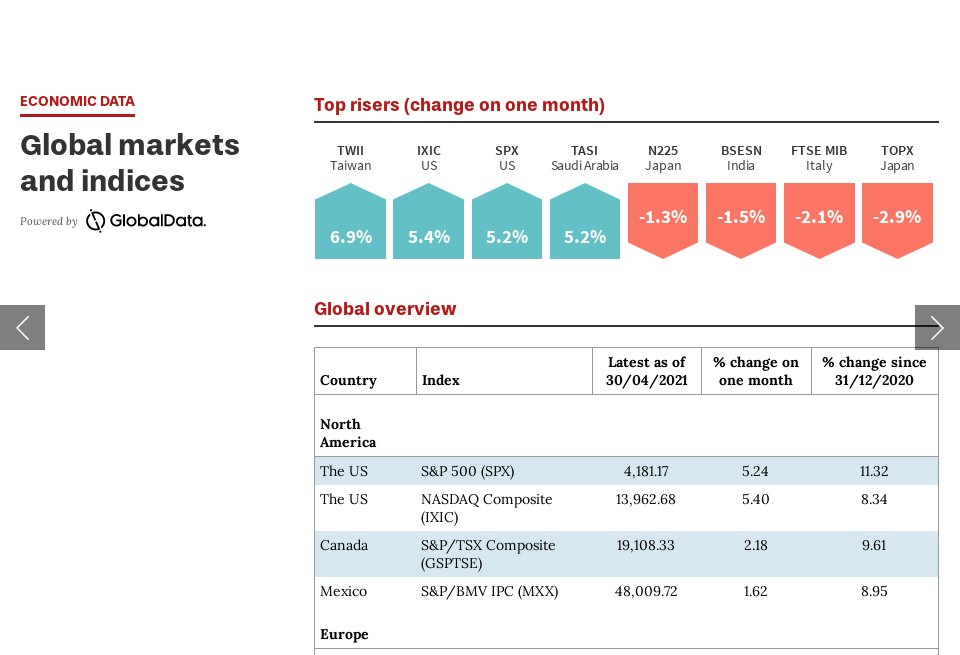 ECONOMIC DATA

Global markets and indices

Powered by GlobalData.

Top risers (change on one month)

TWII Taiwan 6.9%
IXIC US 5.4%
SPX US 5.2%
TASI Saudi Arabia 5.2%
N225 Japan -1.3%
BSESN India -1.5%
FTSE MIB Italy -2.1%
TOPX Japan -2.9%

Global overview

| Country | Index | Latest as of 30/04/2021 | % change on one month | % change since 31/12/2020 |
|---|---|---|---|---|
| North America | | | | |
| The US | S&P 500 (SPX) | 4,181.17 | 5.24 | 11.32 |
| The US | NASDAQ Composite (IXIC) | 13,962.68 | 5.40 | 8.34 |
| Canada | S&P/TSX Composite (GSPTSE) | 19,108.33 | 2.18 | 9.61 |
| Mexico | S&P/BMV IPC (MXX) | 48,009.72 | 1.62 | 8.95 |
| Europe | | | | |